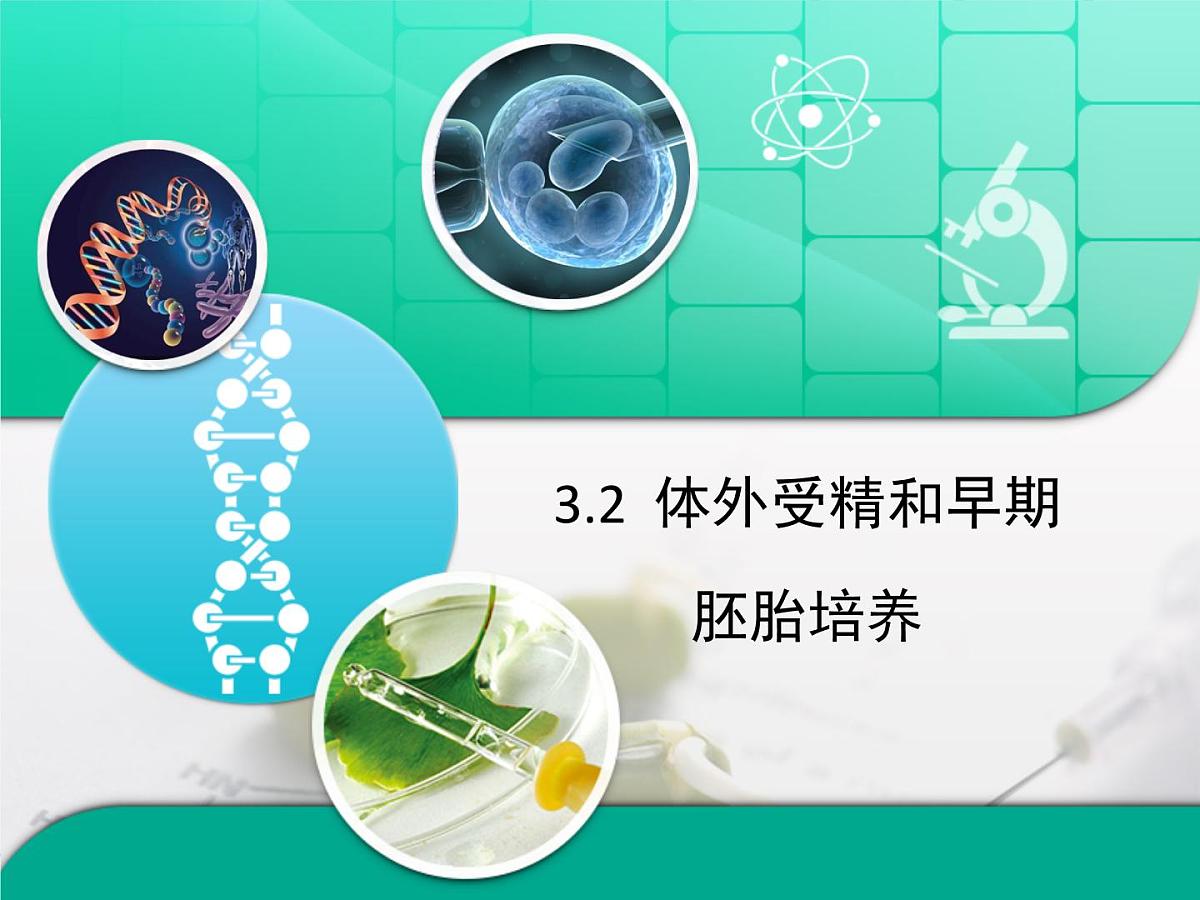 3.2 体外受精和早期胚胎培养